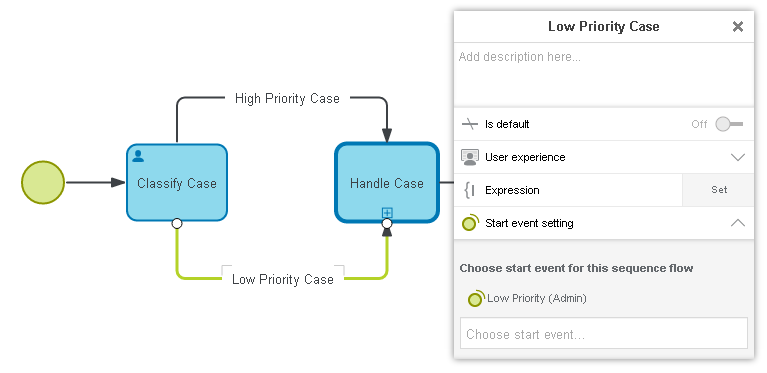 High Priority Case

Classify Case

Handle Case

Low Priority Case

Low Priority Case

Add description here...

Is default

Off

User experience

Expression

Set

Start event setting

Choose start event for this sequence flow

Low Priority (Admin)

Choose start event...